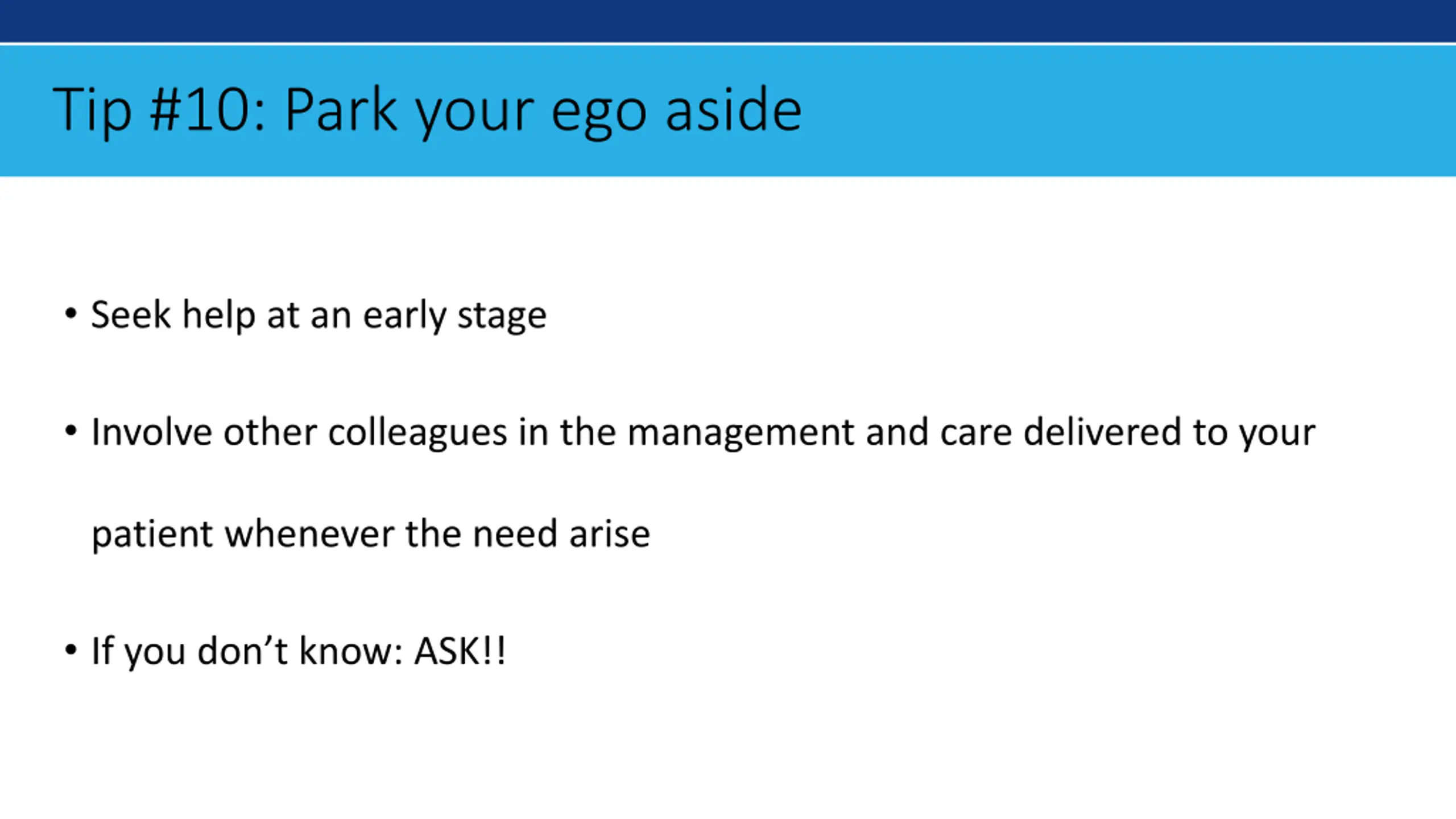 Tip #10: Park your ego aside

• Seek help at an early stage

• Involve other colleagues in the management and care delivered to your patient whenever the need arise

• If you don’t know: ASK!!